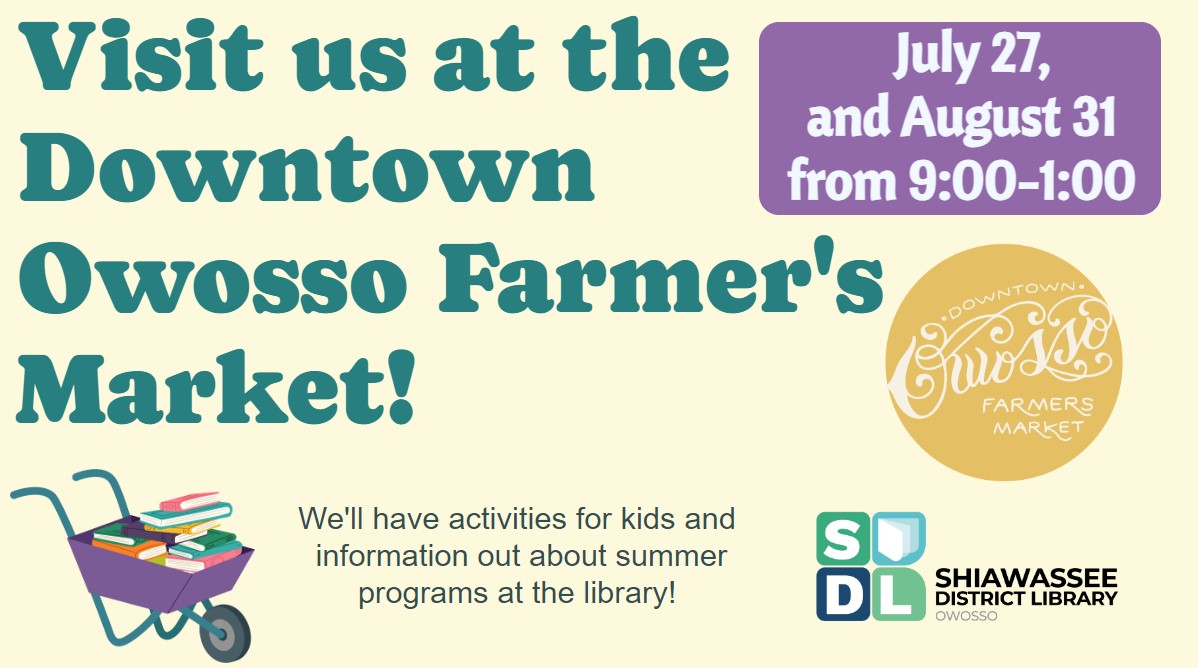 Visit us at the Downtown Owosso Farmer's Market!

July 27, and August 31 from 9:00-1:00

DOWNTOWN Owosso FARMERS MARKET

We'll have activities for kids and information out about summer programs at the library!

S D L

SHIAWASSEE DISTRICT LIBRARY OWOSSO